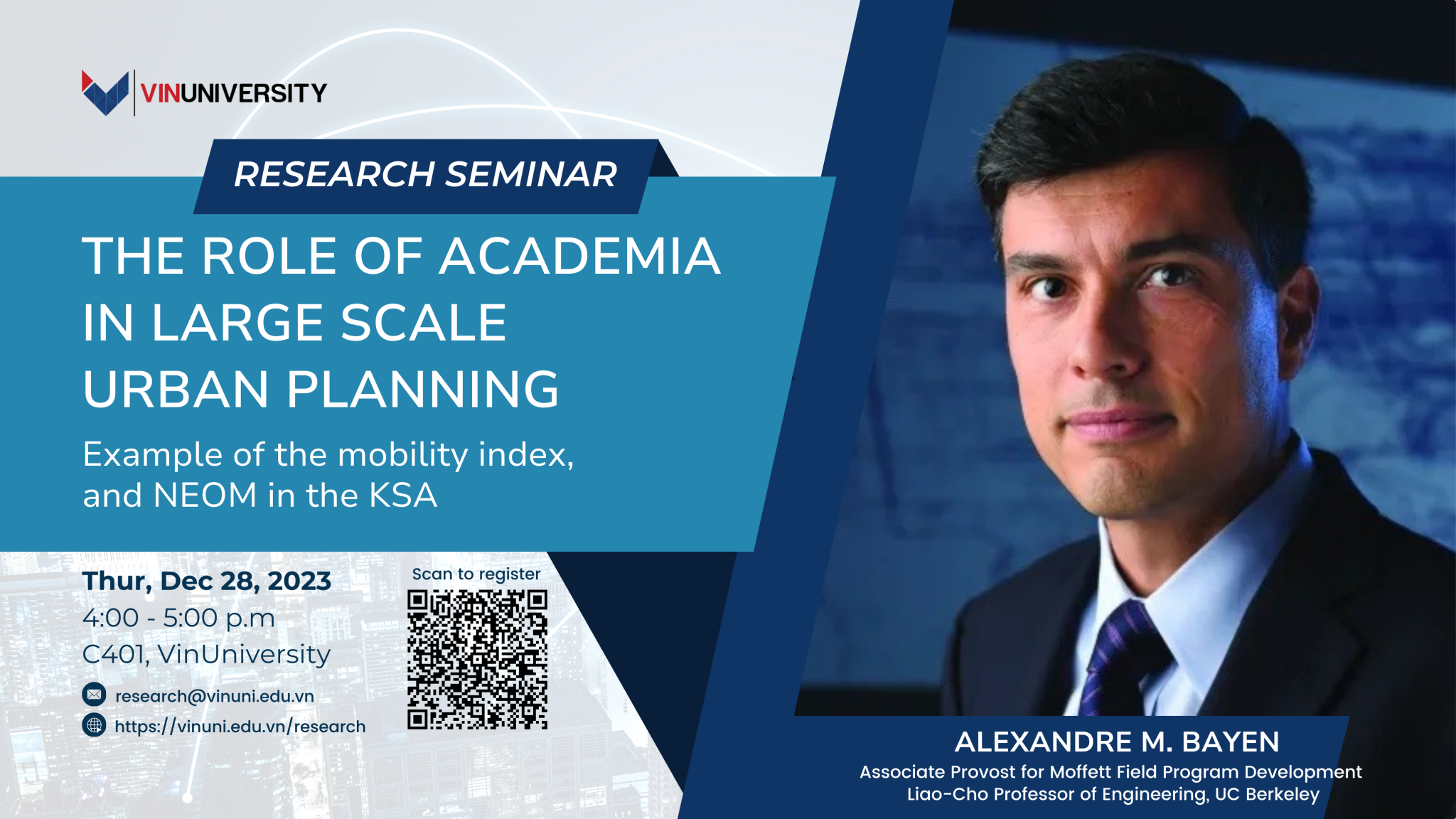 VINUNIVERSITY

RESEARCH SEMINAR

THE ROLE OF ACADEMIA IN LARGE SCALE URBAN PLANNING

Example of the mobility index, and NEOM in the KSA

Thur, Dec 28, 2023
4:00 - 5:00 p.m
C401, VinUniversity

research@vinuni.edu.vn
https://vinuni.edu.vn/research

Scan to register

ALEXANDRE M. BAYEN
Associate Provost for Moffett Field Program Development
Liao-Cho Professor of Engineering, UC Berkeley